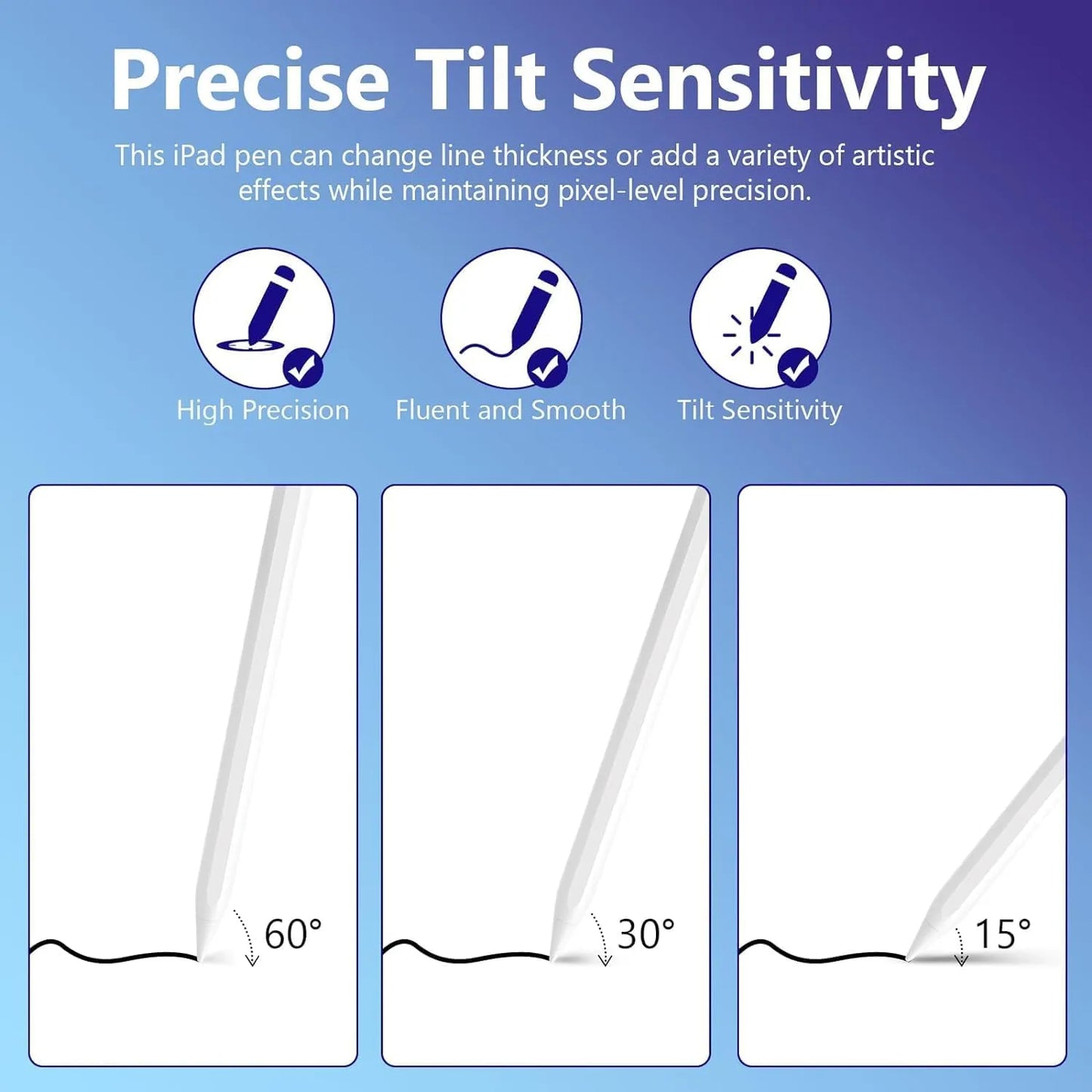 Precise Tilt Sensitivity

This iPad pen can change line thickness or add a variety of artistic effects while maintaining pixel-level precision.

High Precision

Fluent and Smooth

Tilt Sensitivity

60°

30°

15°